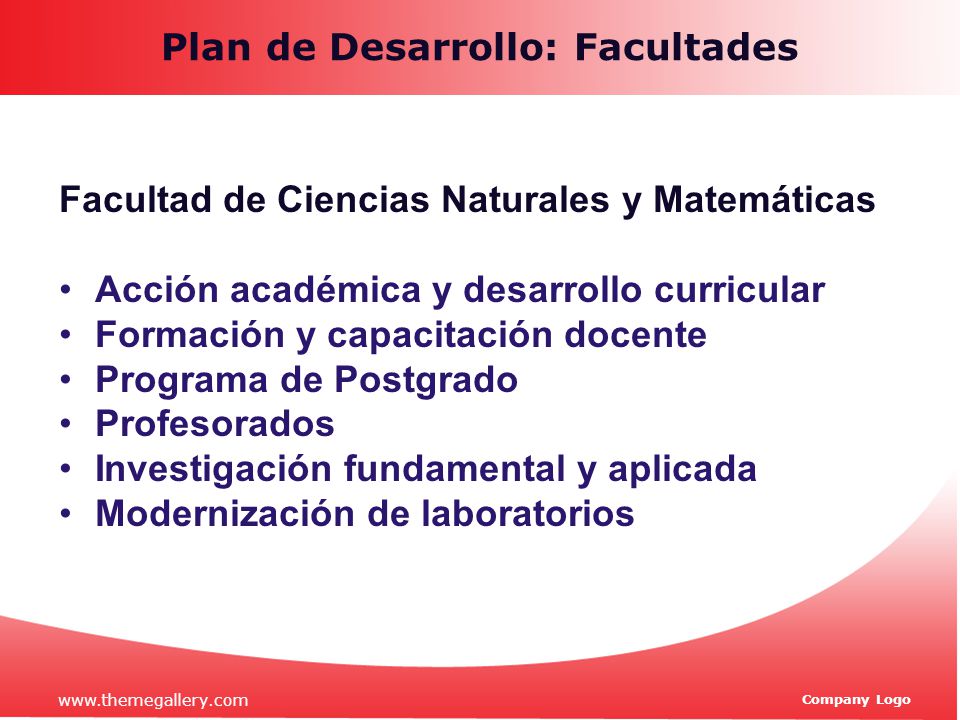 Plan de Desarrollo: Facultades

Facultad de Ciencias Naturales y Matemáticas

• Acción académica y desarrollo curricular
• Formación y capacitación docente
• Programa de Postgrado
• Profesorados
• Investigación fundamental y aplicada
• Modernización de laboratorios

www.themegallery.com

Company Logo